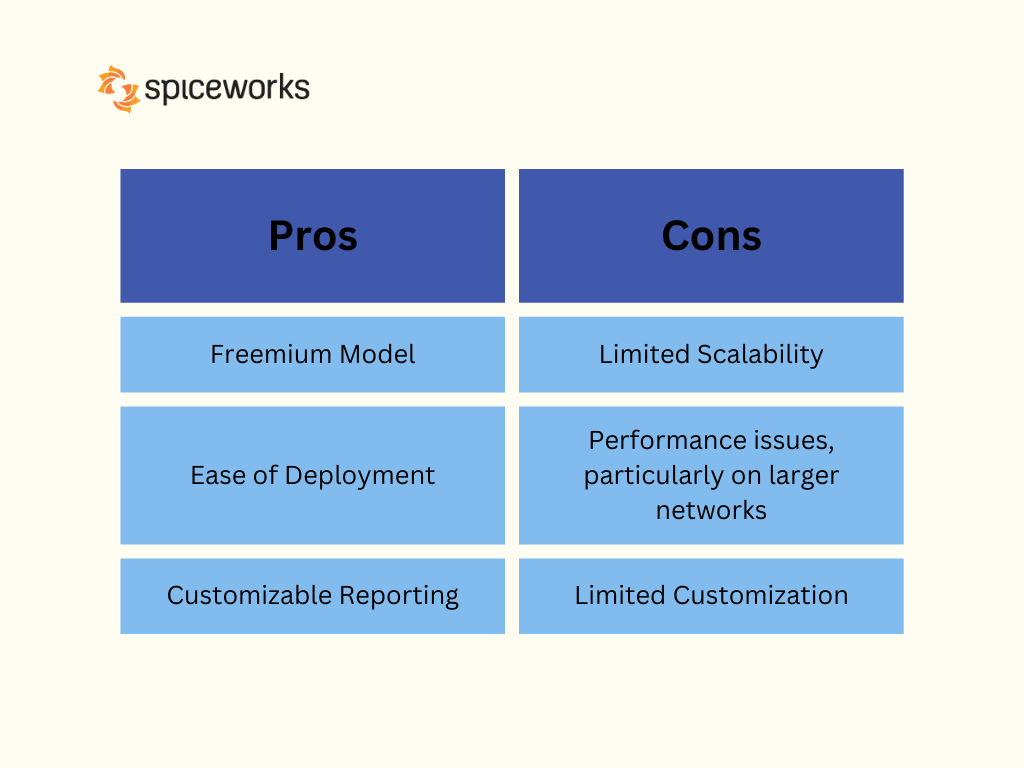 spiceworks

| Pros | Cons |
|---|---|
| Freemium Model | Limited Scalability |
| Ease of Deployment | Performance issues, particularly on larger networks |
| Customizable Reporting | Limited Customization |